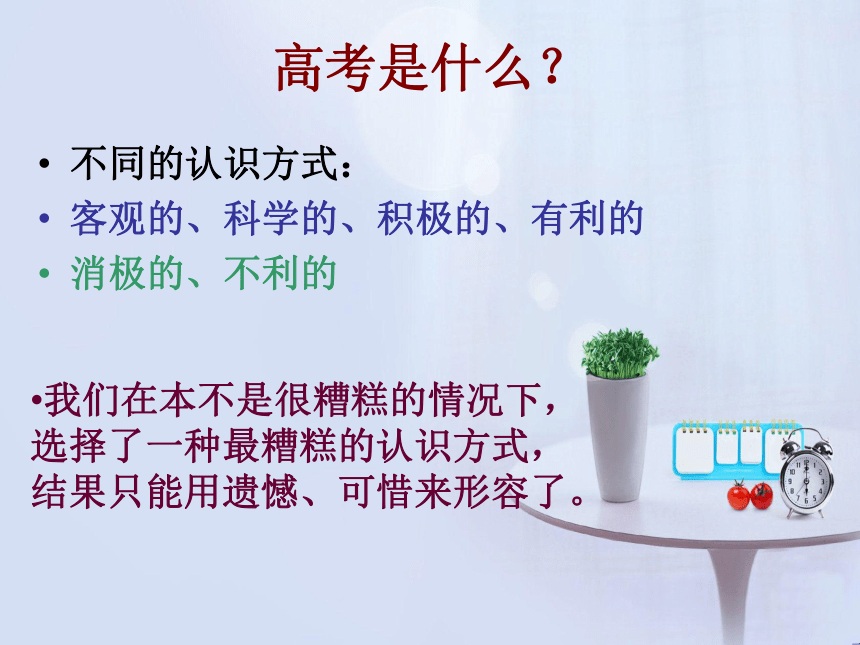 高考是什么？

• 不同的认识方式：
• 客观的、科学的、积极的、有利的
• 消极的、不利的

•我们在本不是很糟糕的情况下，选择了一种最糟糕的认识方式，结果只能用遗憾、可惜来形容了。